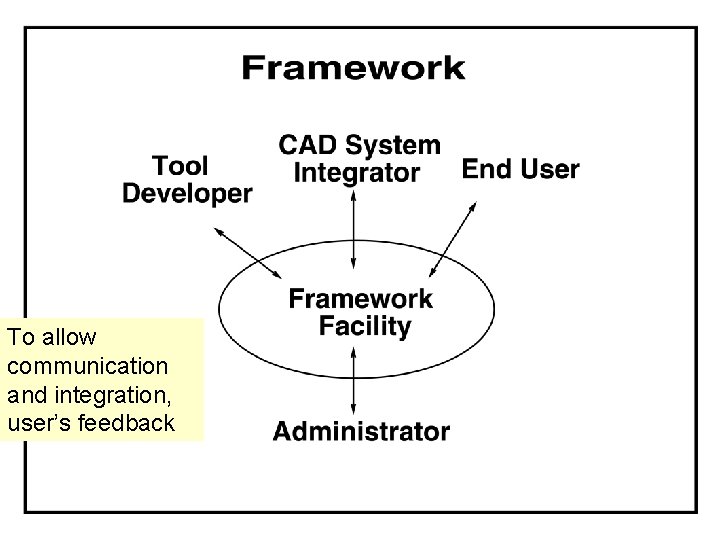 Framework

Tool Developer

CAD System Integrator

End User

Framework Facility

Administrator

To allow communication and integration, user's feedback